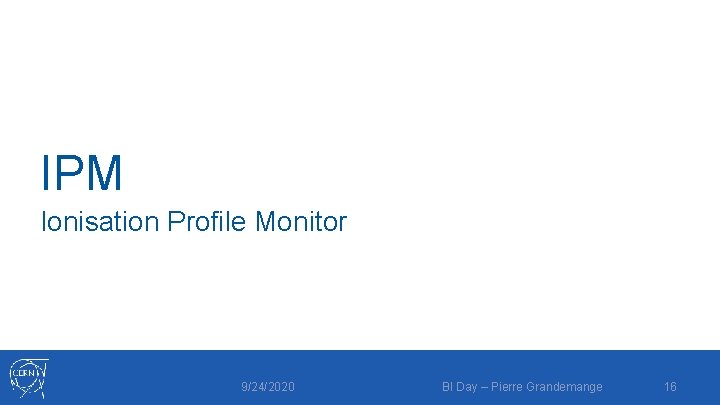 IPM

Ionisation Profile Monitor

CERN

9/24/2020

BI Day – Pierre Grandemange

16